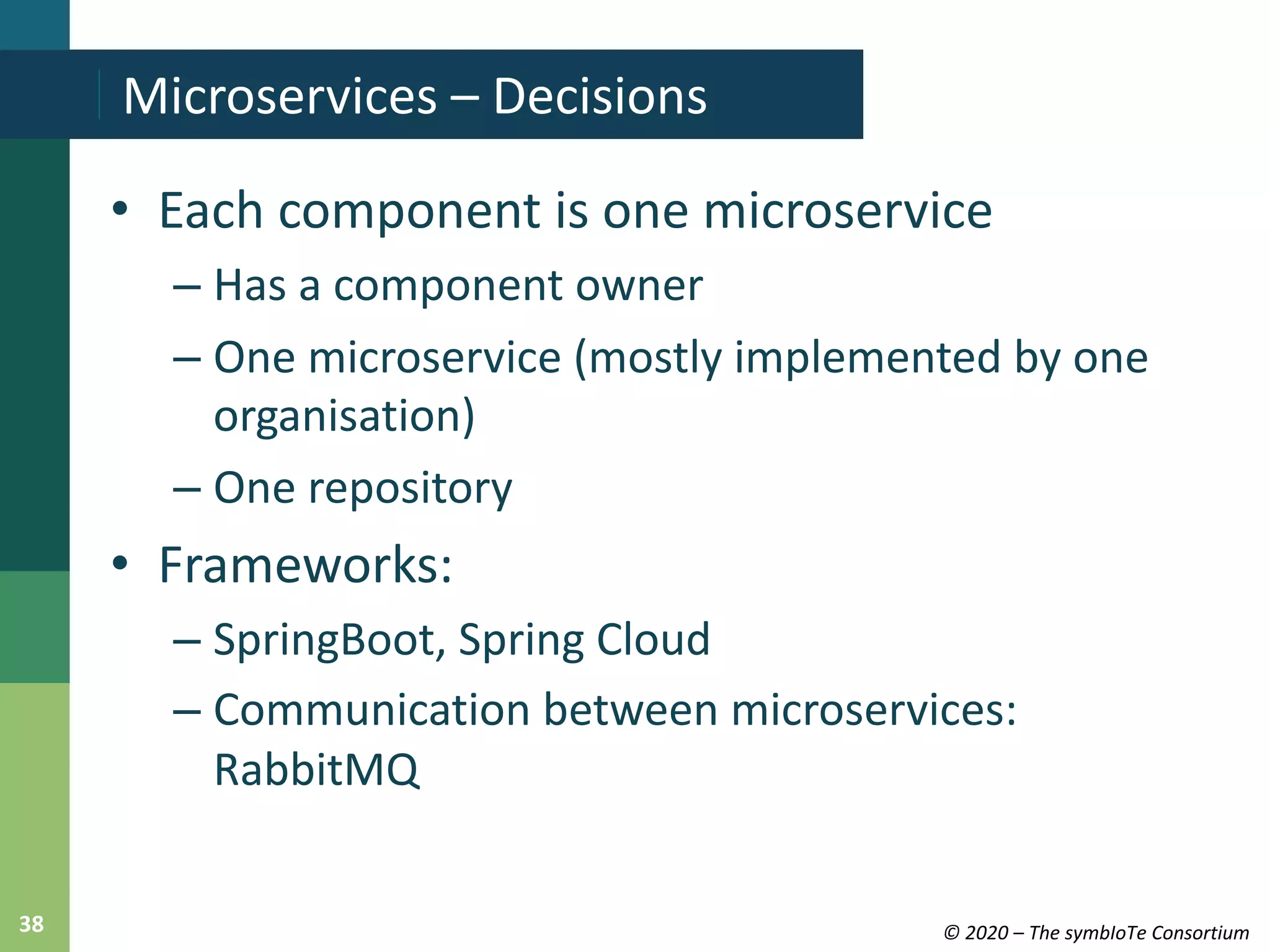 Microservices – Decisions

• Each component is one microservice
– Has a component owner
– One microservice (mostly implemented by one organisation)
– One repository

• Frameworks:
– SpringBoot, Spring Cloud
– Communication between microservices: RabbitMQ

38

© 2020 – The symbIoTe Consortium